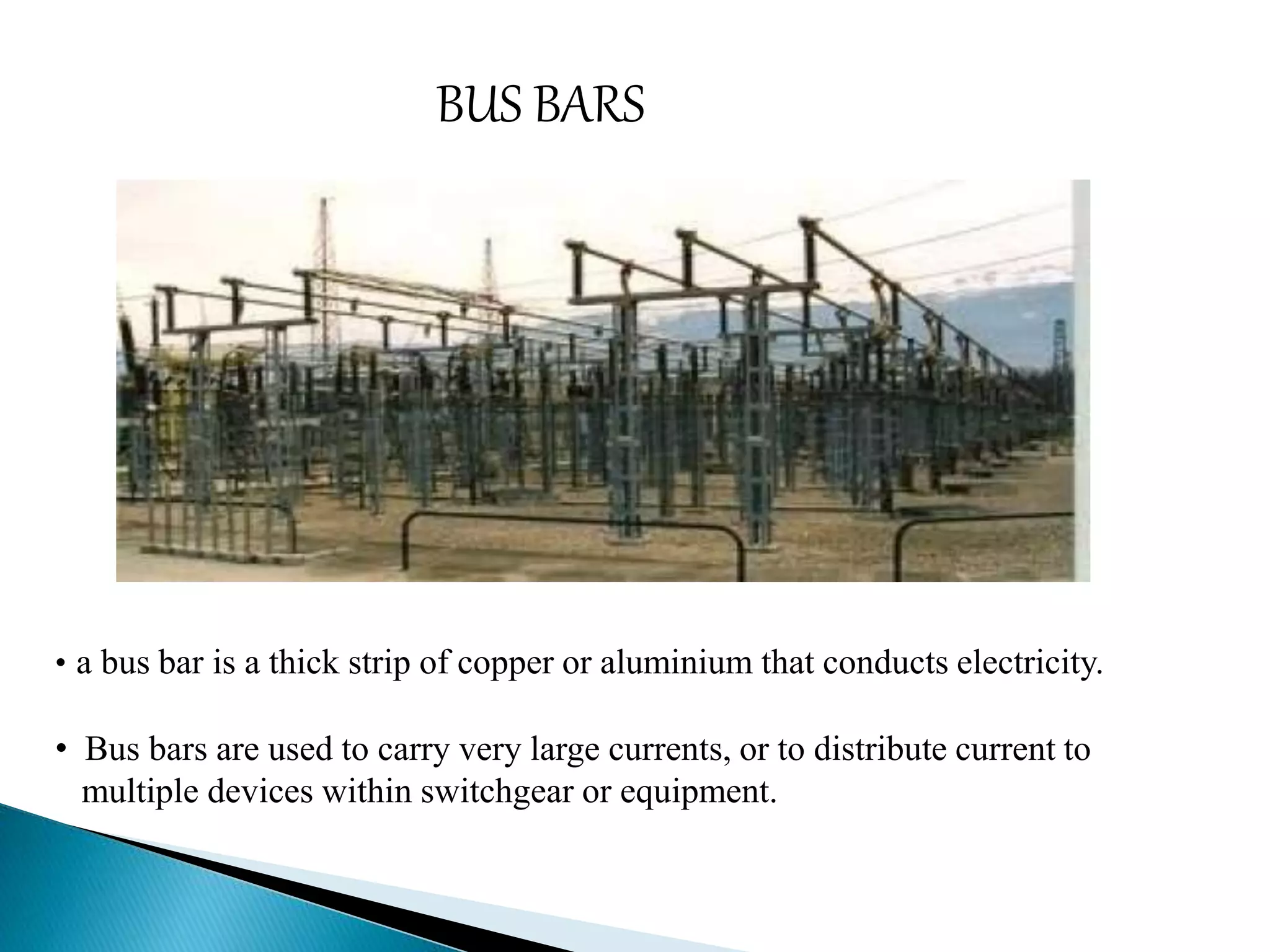 BUS BARS

• a bus bar is a thick strip of copper or aluminium that conducts electricity.

• Bus bars are used to carry very large currents, or to distribute current to multiple devices within switchgear or equipment.